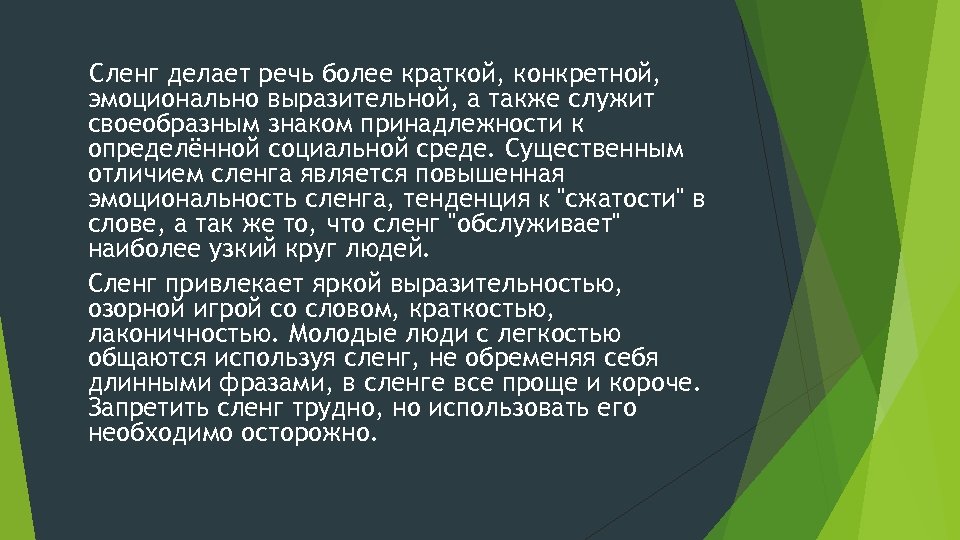 Сленг делает речь более краткой, конкретной, эмоционально выразительной, а также служит своеобразным знаком принадлежности к определённой социальной среде. Существенным отличием сленга является повышенная эмоциональность сленга, тенденция к "сжатости" в слове, а так же то, что сленг "обслуживает" наиболее узкий круг людей.

Сленг привлекает яркой выразительностью, озорной игрой со словом, краткостью, лаконичностью. Молодые люди с легкостью общаются используя сленг, не обременяя себя длинными фразами, в сленге все проще и короче. Запретить сленг трудно, но использовать его необходимо осторожно.